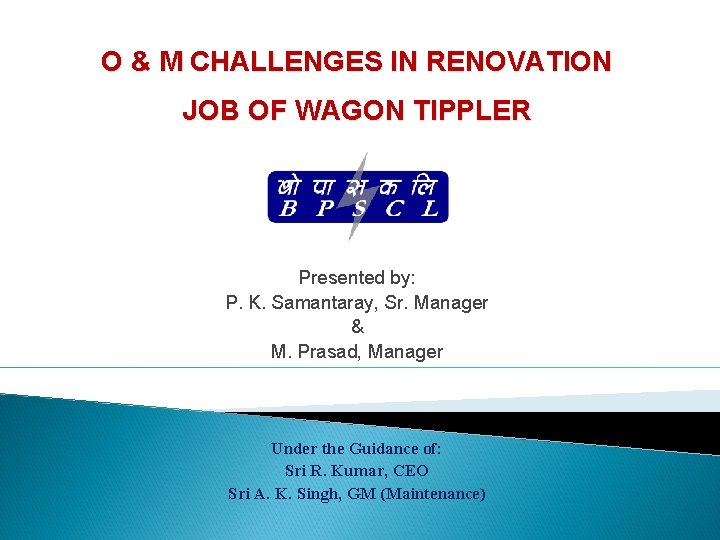 O & M CHALLENGES IN RENOVATION
JOB OF WAGON TIPPLER

बो पा स क लि
B P S C L

Presented by:
P. K. Samantaray, Sr. Manager
&
M. Prasad, Manager

Under the Guidance of:
Sri R. Kumar, CEO
Sri A. K. Singh, GM (Maintenance)